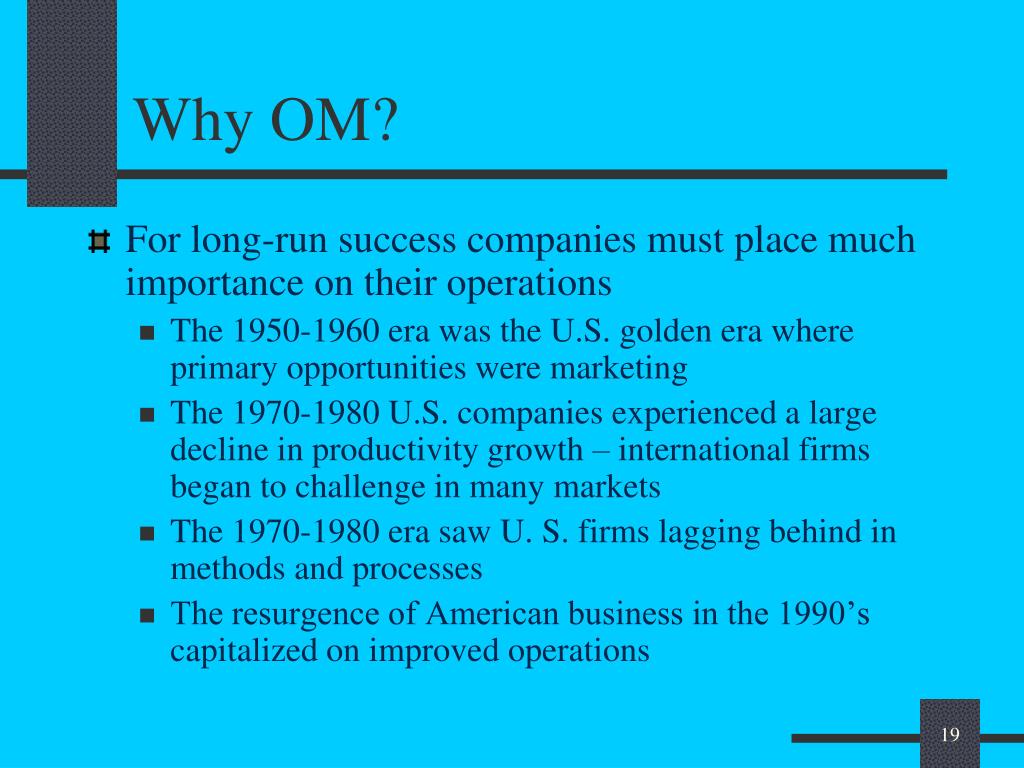 Why OM?

For long-run success companies must place much importance on their operations

The 1950-1960 era was the U.S. golden era where primary opportunities were marketing

The 1970-1980 U.S. companies experienced a large decline in productivity growth – international firms began to challenge in many markets

The 1970-1980 era saw U. S. firms lagging behind in methods and processes

The resurgence of American business in the 1990’s capitalized on improved operations

19